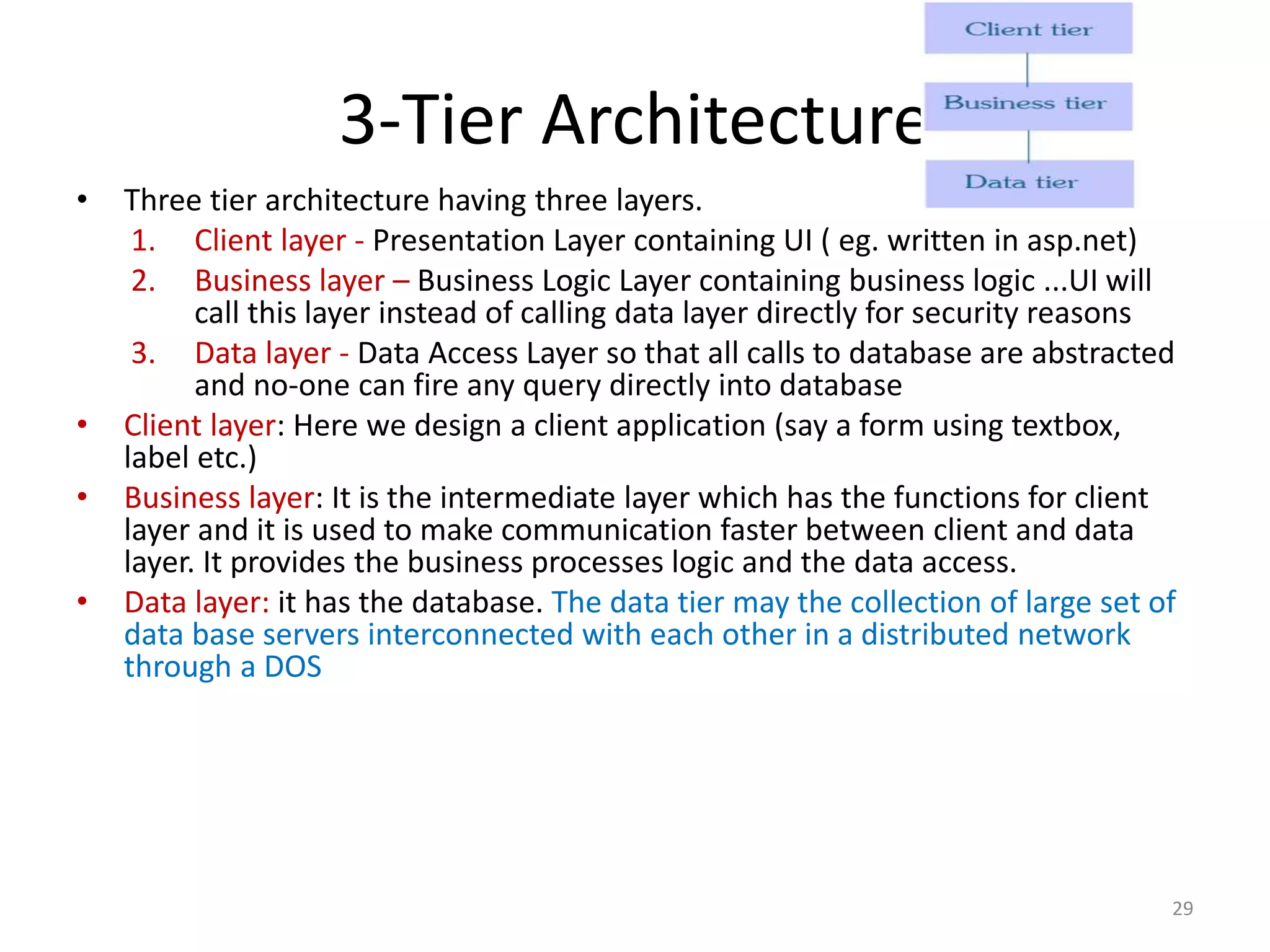 Client tier

Business tier

Data tier

3-Tier Architecture

• Three tier architecture having three layers.
1. Client layer - Presentation Layer containing UI ( eg. written in asp.net)
2. Business layer – Business Logic Layer containing business logic ...UI will call this layer instead of calling data layer directly for security reasons
3. Data layer - Data Access Layer so that all calls to database are abstracted and no-one can fire any query directly into database

• Client layer: Here we design a client application (say a form using textbox, label etc.)

• Business layer: It is the intermediate layer which has the functions for client layer and it is used to make communication faster between client and data layer. It provides the business processes logic and the data access.

• Data layer: it has the database. The data tier may the collection of large set of data base servers interconnected with each other in a distributed network through a DOS

29